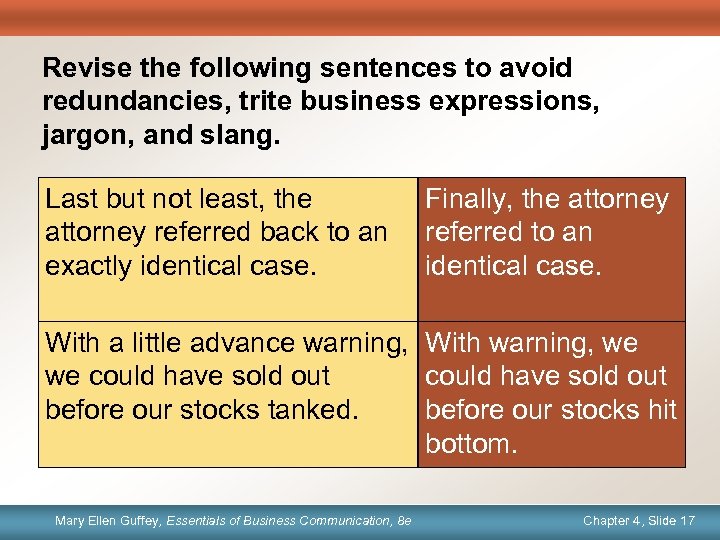 Revise the following sentences to avoid redundancies, trite business expressions, jargon, and slang.

| Last but not least, the attorney referred back to an exactly identical case. | Finally, the attorney referred to an identical case. |
|---|---|
| With a little advance warning, we could have sold out before our stocks tanked. | With warning, we could have sold out before our stocks hit bottom. |

Mary Ellen Guffey, Essentials of Business Communication, 8e

Chapter 4, Slide 17